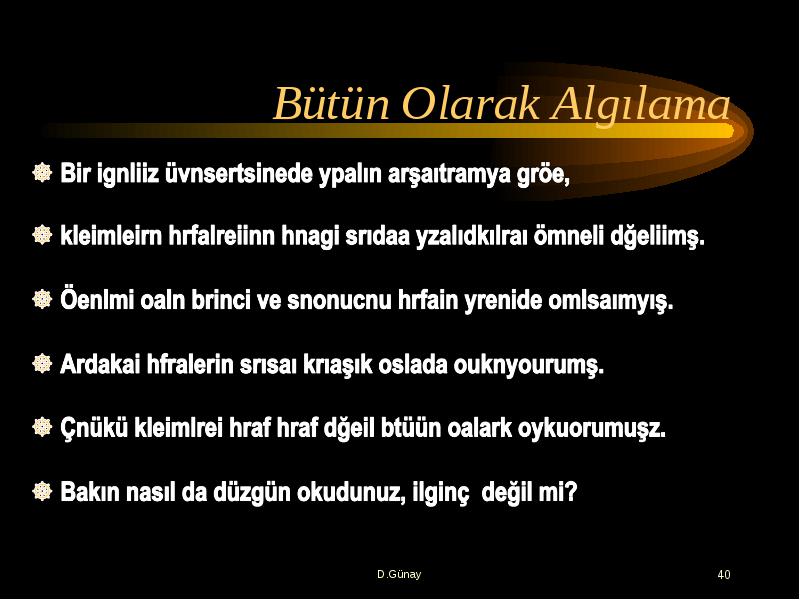 Bütün Olarak Algılama

Bir ignliiz üvnsertsinede ypalın arşaıtramya gröe,

kleimleirn hrfalreiinn hnagi srıdaa yzalıdkılraı ömneli dğeliimş.

Öenlmi oaln brinci ve snonucnu hrfain yrenide omlsaımyış.

Ardakai hfralerin srısaı krıaşık oslada ouknyourumş.

Çnükü kleimlrei hraf hraf dğeil btüün oalark oykuorumuşz.

Bakın nasıl da düzgün okudunuz, ilginç değil mi?

D.Günay

40